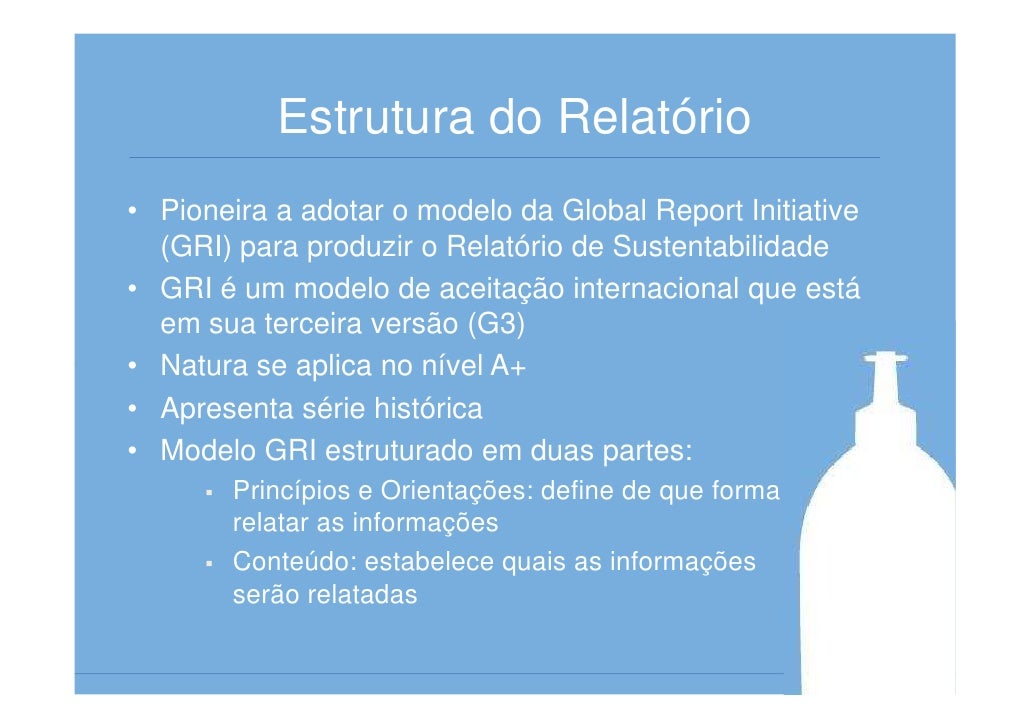 Estrutura do Relatório

• Pioneira a adotar o modelo da Global Report Initiative (GRI) para produzir o Relatório de Sustentabilidade
• GRI é um modelo de aceitação internacional que está em sua terceira versão (G3)
• Natura se aplica no nível A+
• Apresenta série histórica
• Modelo GRI estruturado em duas partes:
  ▪ Princípios e Orientações: define de que forma relatar as informações
  ▪ Conteúdo: estabelece quais as informações serão relatadas